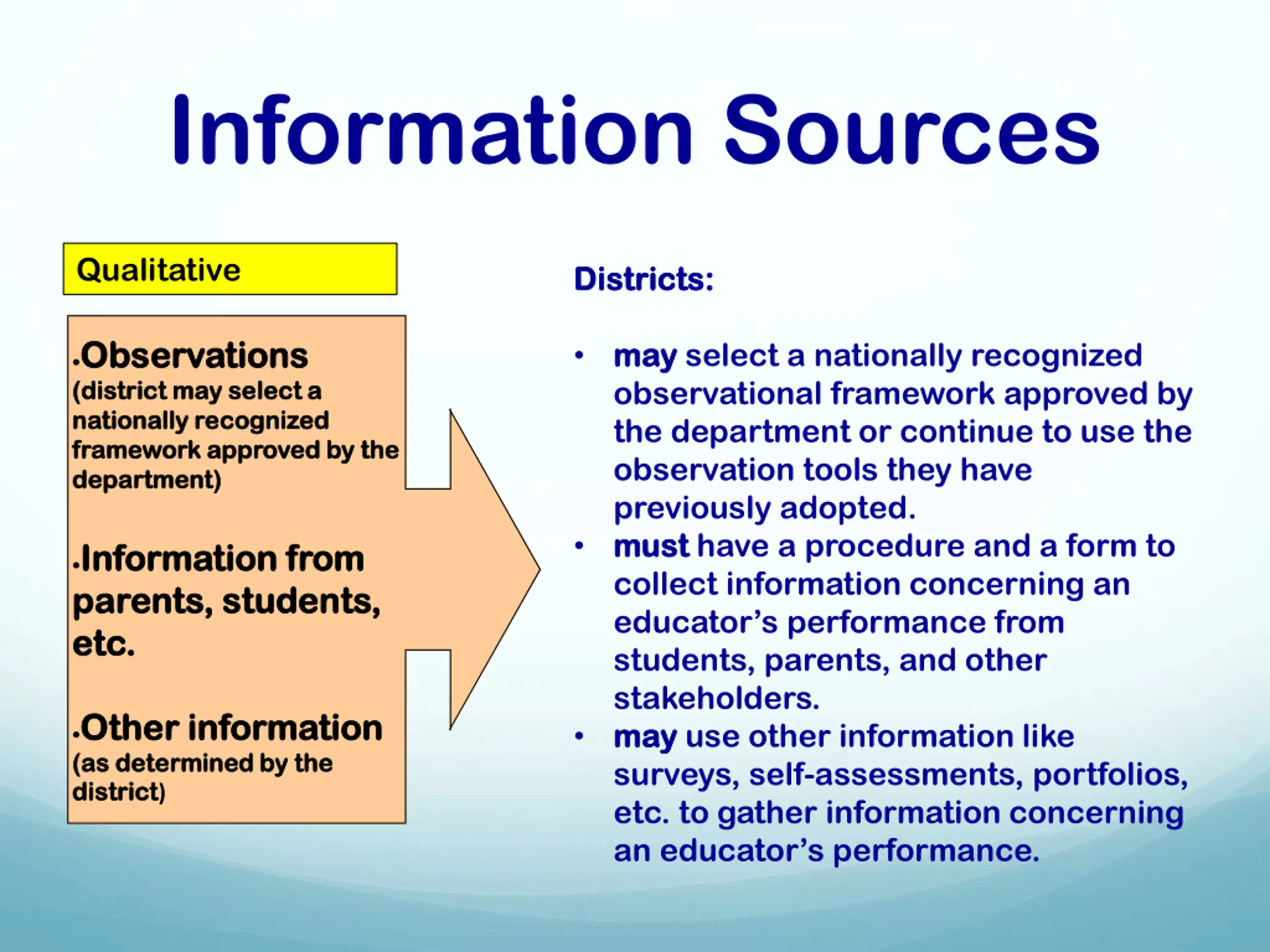 Information Sources

Qualitative

.Observations
(district may select a nationally recognized framework approved by the department)

.Information from parents, students, etc.

.Other information
(as determined by the district)

Districts:

• may select a nationally recognized observational framework approved by the department or continue to use the observation tools they have previously adopted.
• must have a procedure and a form to collect information concerning an educator's performance from students, parents, and other stakeholders.
• may use other information like surveys, self-assessments, portfolios, etc. to gather information concerning an educator's performance.